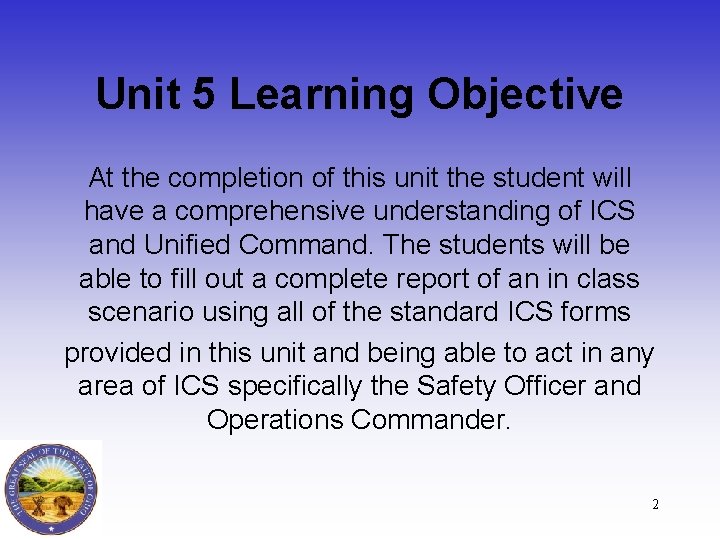 Unit 5 Learning Objective

At the completion of this unit the student will have a comprehensive understanding of ICS and Unified Command. The students will be able to fill out a complete report of an in class scenario using all of the standard ICS forms provided in this unit and being able to act in any area of ICS specifically the Safety Officer and Operations Commander.

THE GREAT SEAL OF THE STATE OF OHIO

2